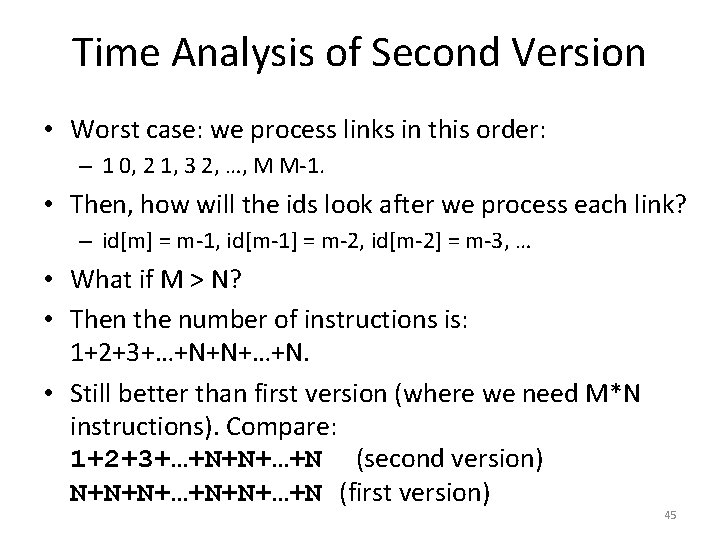 Time Analysis of Second Version

• Worst case: we process links in this order:
  – 1 0, 2 1, 3 2, …, M M-1.

• Then, how will the ids look after we process each link?
  – id[m] = m-1, id[m-1] = m-2, id[m-2] = m-3, …

• What if M > N?

• Then the number of instructions is: 1+2+3+…+N+N+…+N.

• Still better than first version (where we need M*N instructions). Compare:
1+2+3+…+N+N+…+N (second version)
N+N+N+…+N+N+…+N (first version)

45